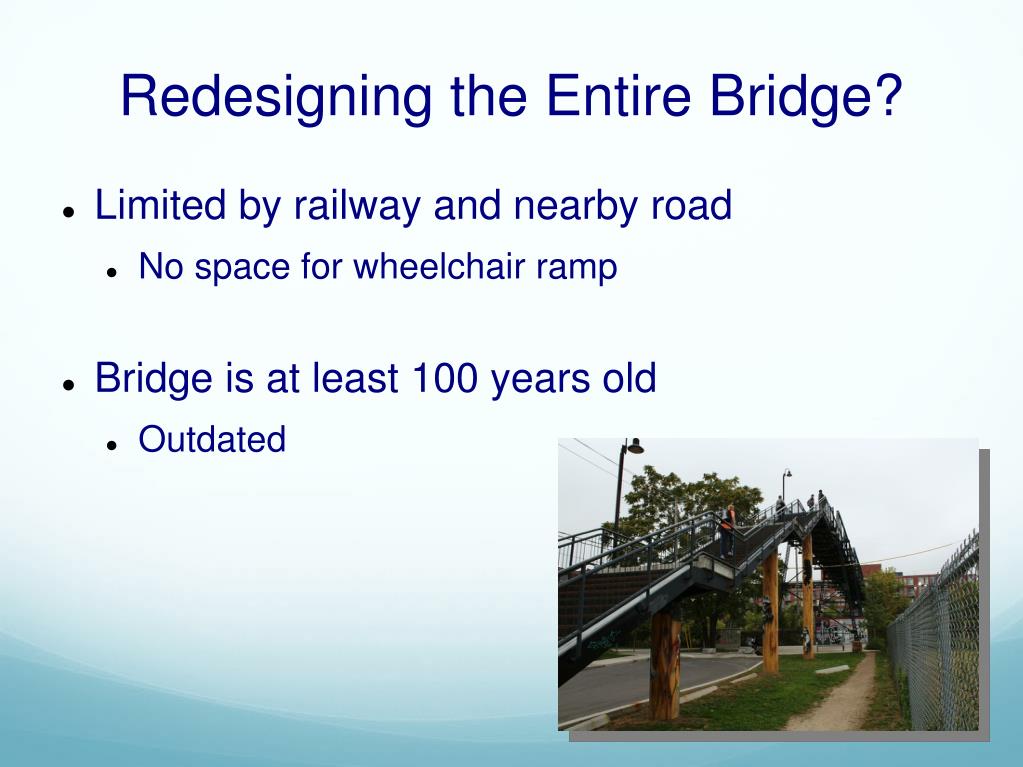 Redesigning the Entire Bridge?

- Limited by railway and nearby road
  - No space for wheelchair ramp

- Bridge is at least 100 years old
  - Outdated